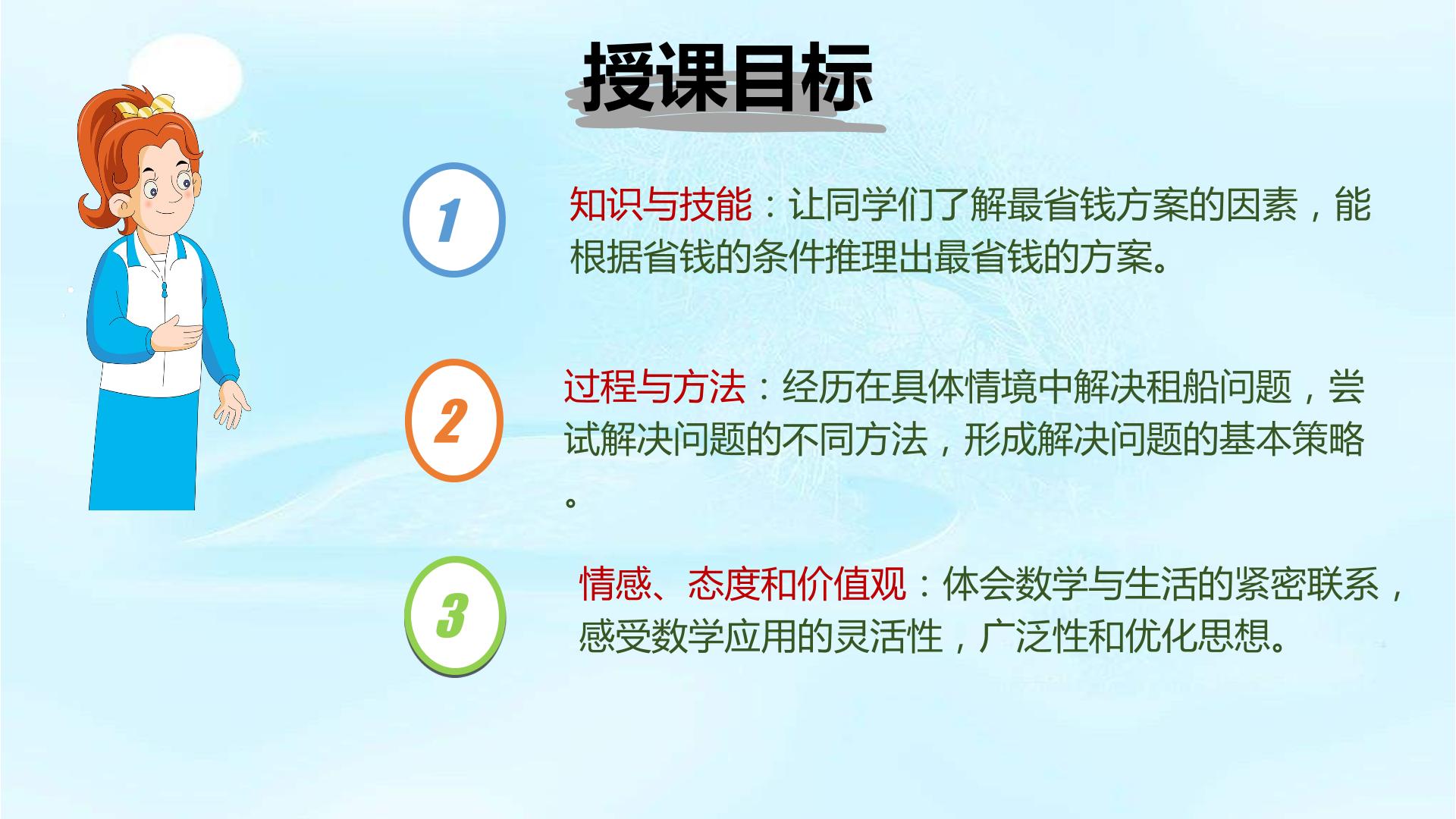 授课目标

1

知识与技能：让同学们了解最省钱方案的因素，能根据省钱的条件推理出最省钱的方案。

2

过程与方法：经历在具体情境中解决租船问题，尝试解决问题的不同方法，形成解决问题的基本策略。

3

情感、态度和价值观：体会数学与生活的紧密联系，感受数学应用的灵活性，广泛性和优化思想。